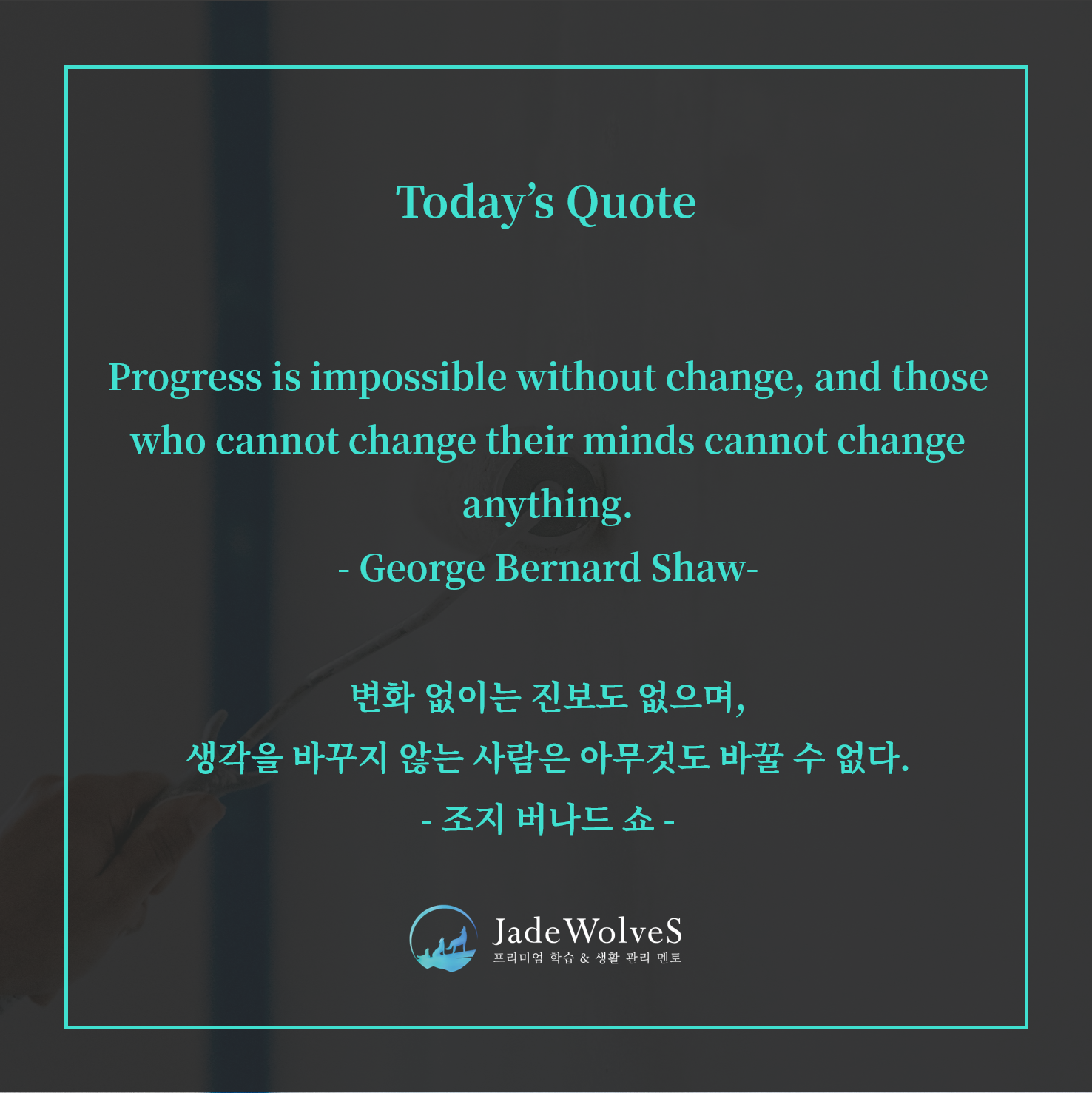 Today's Quote

Progress is impossible without change, and those who cannot change their minds cannot change anything.
- George Bernard Shaw-

변화 없이는 진보도 없으며,
생각을 바꾸지 않는 사람은 아무것도 바꿀 수 없다.
- 조지 버나드 쇼 -

JadeWolveS
프리미엄 학습 & 생활 관리 멘토